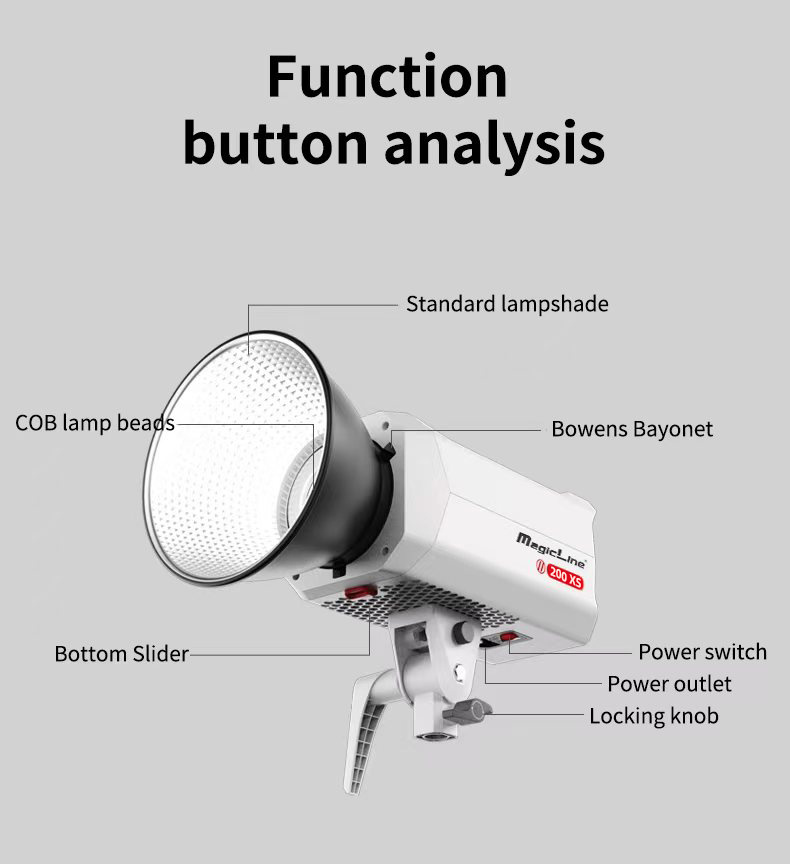 Function
button analysis

Standard lampshade

COB lamp beads

Bowens Bayonet

MagicLine

200 XS

Bottom Slider

Power switch

Power outlet

Locking knob